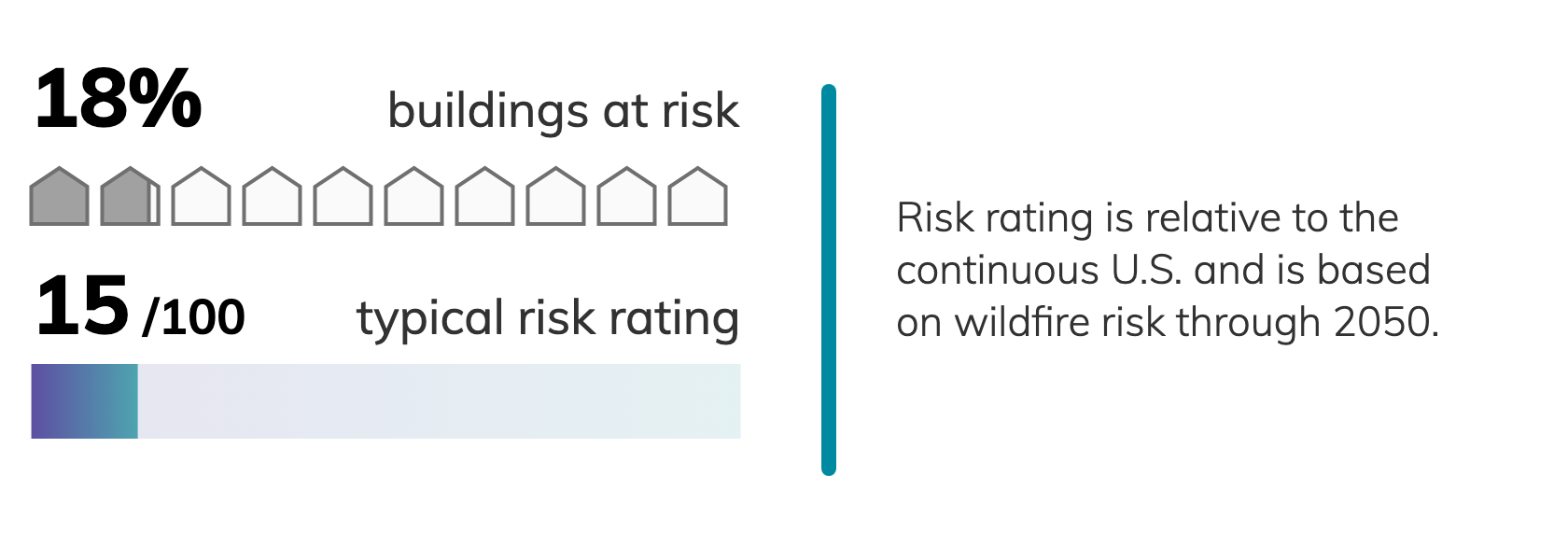 18% buildings at risk

15 /100 typical risk rating

Risk rating is relative to the continuous U.S. and is based on wildfire risk through 2050.